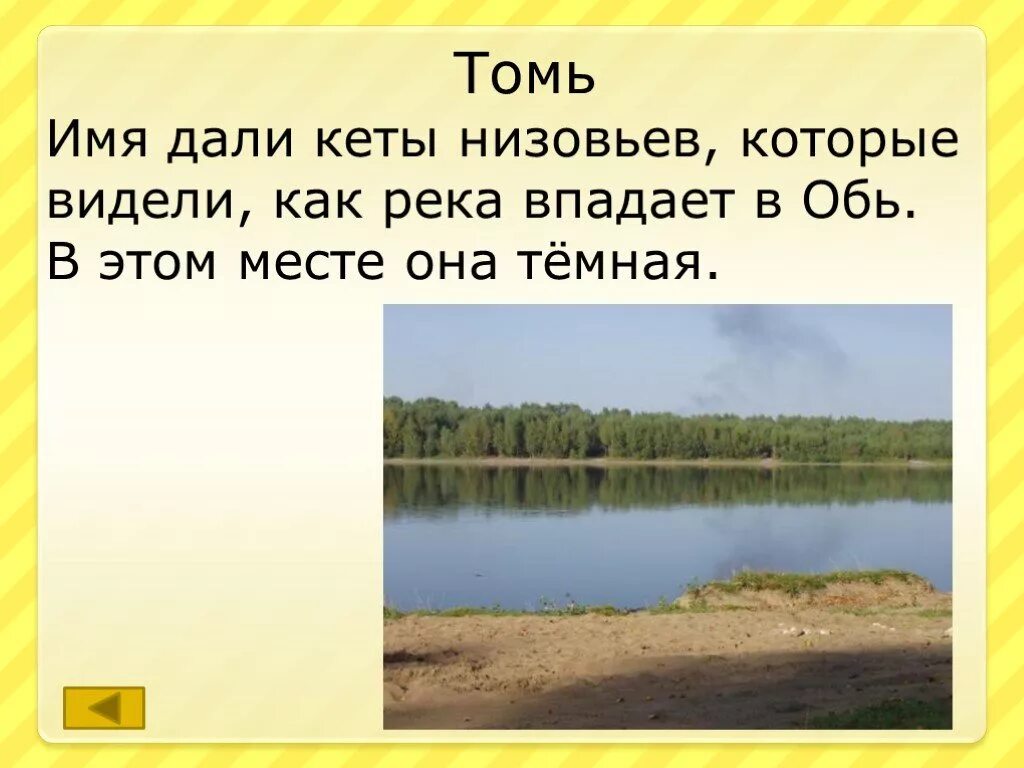 Томь

Имя дали кеты низовьев, которые видели, как река впадает в Обь. В этом месте она тёмная.